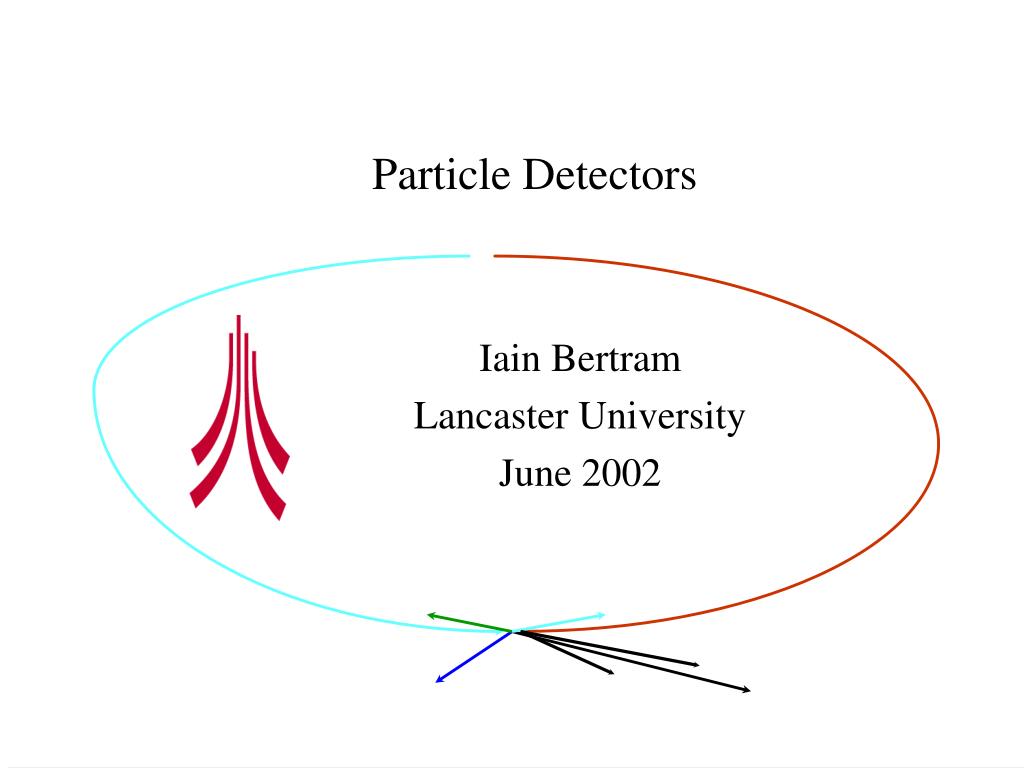 Particle Detectors

Iain Bertram
Lancaster University
June 2002